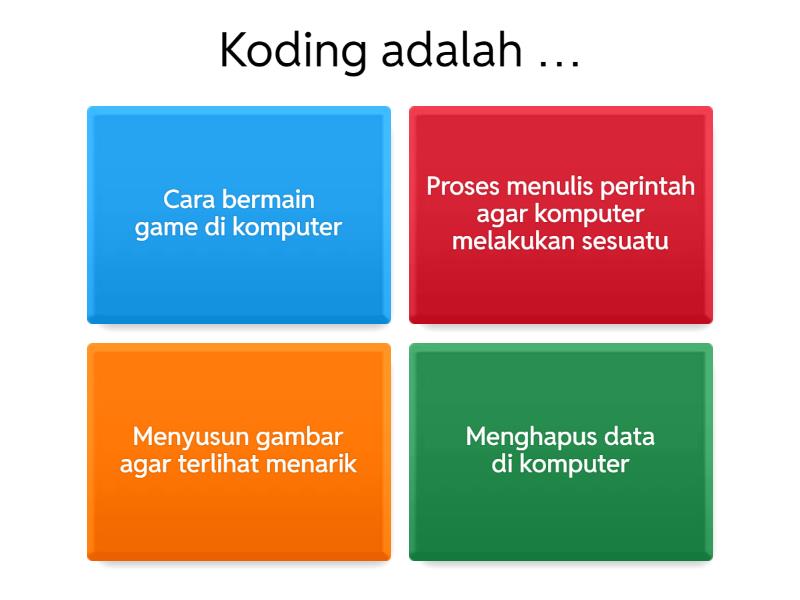 Koding adalah …

Cara bermain game di komputer

Proses menulis perintah agar komputer melakukan sesuatu

Menyusun gambar agar terlihat menarik

Menghapus data di komputer